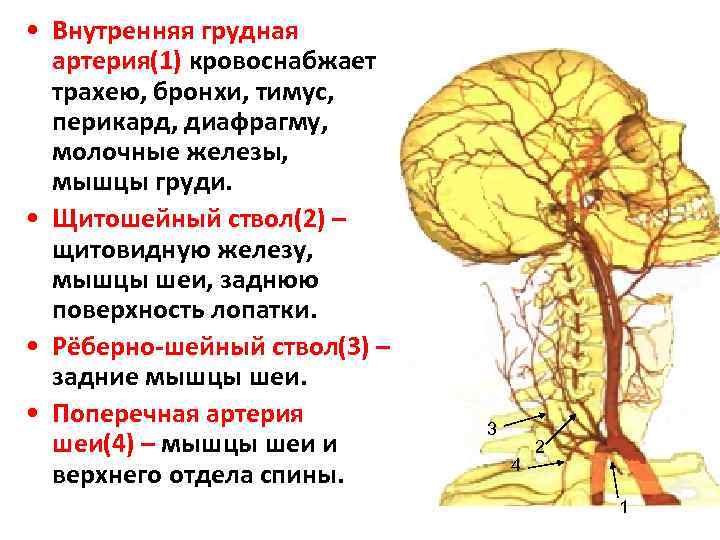 • Внутренняя грудная артерия(1) кровоснабжает трахею, бронхи, тимус, перикард, диафрагму, молочные железы, мышцы груди.

• Щитошейный ствол(2) – щитовидную железу, мышцы шеи, заднюю поверхность лопатки.

• Рёберно-шейный ствол(3) – задние мышцы шеи.

• Поперечная артерия шеи(4) – мышцы шеи и верхнего отдела спины.

3
2
4
1